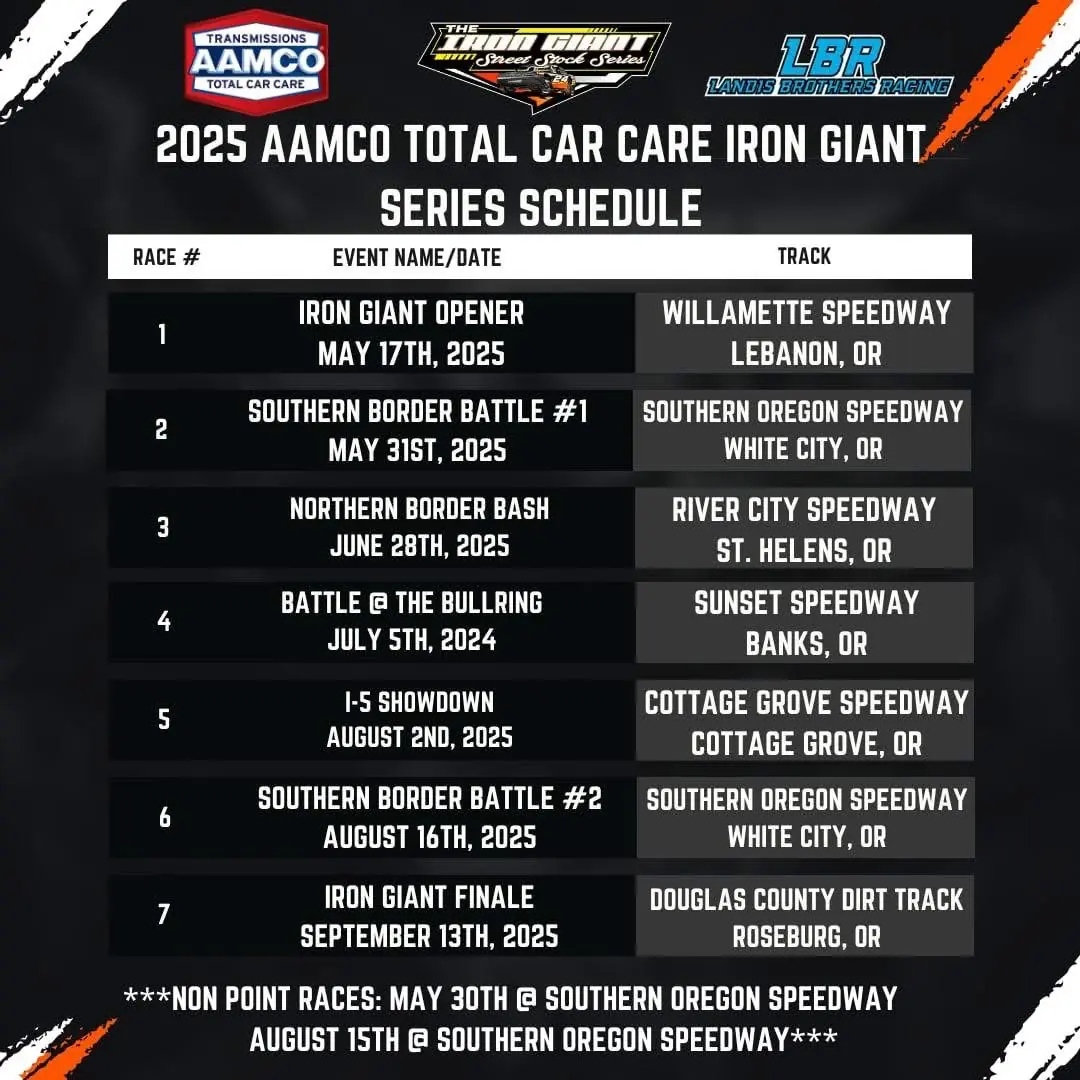 TRANSMISSIONS AAMCO TOTAL CAR CARE

THE IRON GIANT Street Stock Series

LBR LANDIS BROTHERS RACING

2025 AAMCO TOTAL CAR CARE IRON GIANT SERIES SCHEDULE

| RACE # | EVENT NAME/DATE | TRACK |
|---|---|---|
| 1 | IRON GIANT OPENER MAY 17TH, 2025 | WILLAMETTE SPEEDWAY LEBANON, OR |
| 2 | SOUTHERN BORDER BATTLE #1 MAY 31ST, 2025 | SOUTHERN OREGON SPEEDWAY WHITE CITY, OR |
| 3 | NORTHERN BORDER BASH JUNE 28TH, 2025 | RIVER CITY SPEEDWAY ST. HELENS, OR |
| 4 | BATTLE @ THE BULLRING JULY 5TH, 2024 | SUNSET SPEEDWAY BANKS, OR |
| 5 | I-5 SHOWDOWN AUGUST 2ND, 2025 | COTTAGE GROVE SPEEDWAY COTTAGE GROVE, OR |
| 6 | SOUTHERN BORDER BATTLE #2 AUGUST 16TH, 2025 | SOUTHERN OREGON SPEEDWAY WHITE CITY, OR |
| 7 | IRON GIANT FINALE SEPTEMBER 13TH, 2025 | DOUGLAS COUNTY DIRT TRACK ROSEBURG, OR |

***NON POINT RACES: MAY 30TH @ SOUTHERN OREGON SPEEDWAY AUGUST 15TH @ SOUTHERN OREGON SPEEDWAY***